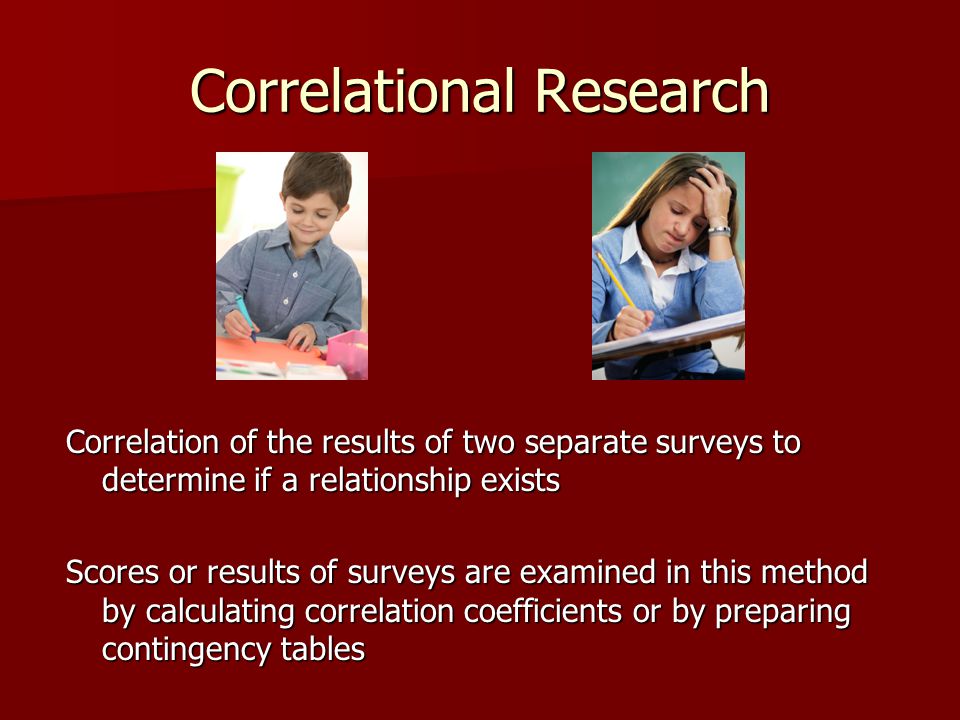 Correlational Research

Correlation of the results of two separate surveys to determine if a relationship exists

Scores or results of surveys are examined in this method by calculating correlation coefficients or by preparing contingency tables